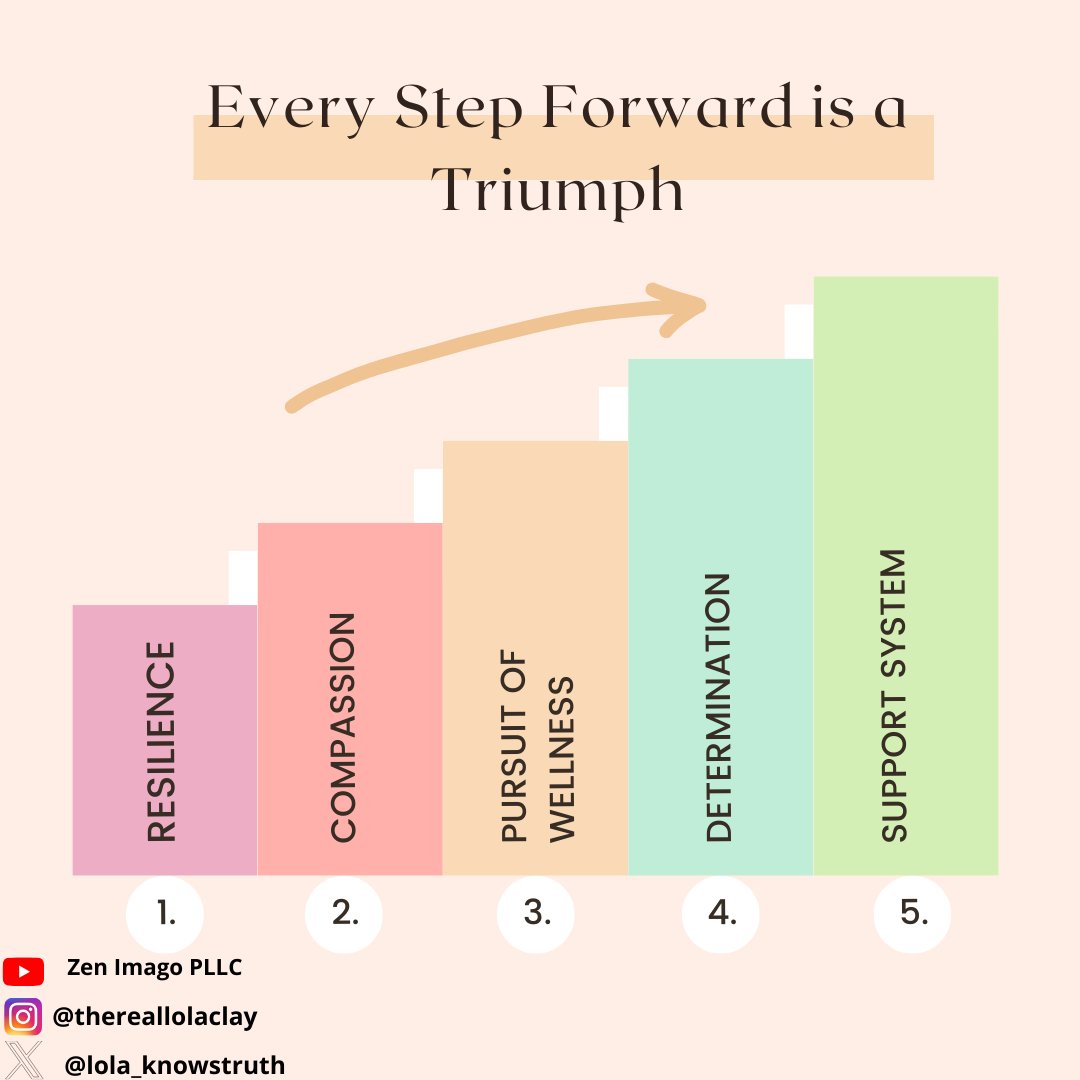 Every Step Forward is a Triumph

RESILIENCE

COMPASSION

PURSUIT OF WELLNESS

DETERMINATION

SUPPORT SYSTEM

1.

2.

3.

4.

5.

Zen Imago PLLC

@thereallolaclay

@lola_knowstruth